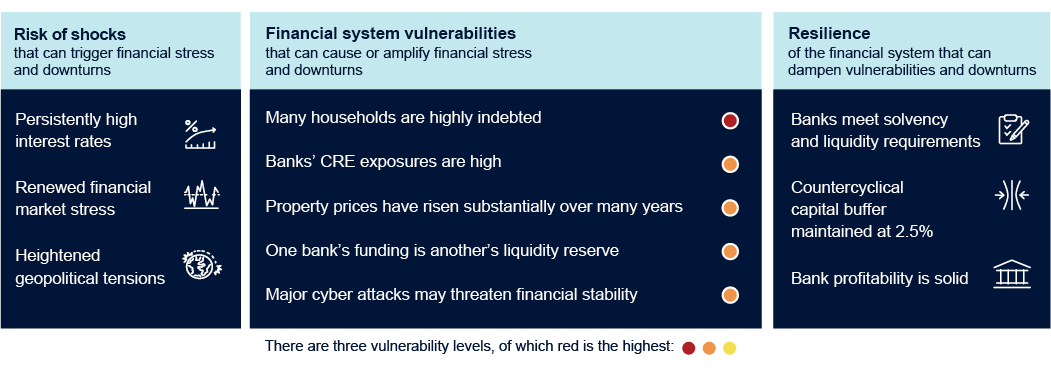 **Risk of shocks**
that can trigger financial stress and downturns

Persistently high interest rates

Renewed financial market stress

Heightened geopolitical tensions

**Financial system vulnerabilities**
that can cause or amplify financial stress and downturns

Many households are highly indebted

Banks' CRE exposures are high

Property prices have risen substantially over many years

One bank's funding is another's liquidity reserve

Major cyber attacks may threaten financial stability

There are three vulnerability levels, of which red is the highest:

**Resilience**
of the financial system that can dampen vulnerabilities and downturns

Banks meet solvency and liquidity requirements

Countercyclical capital buffer maintained at 2.5%

Bank profitability is solid